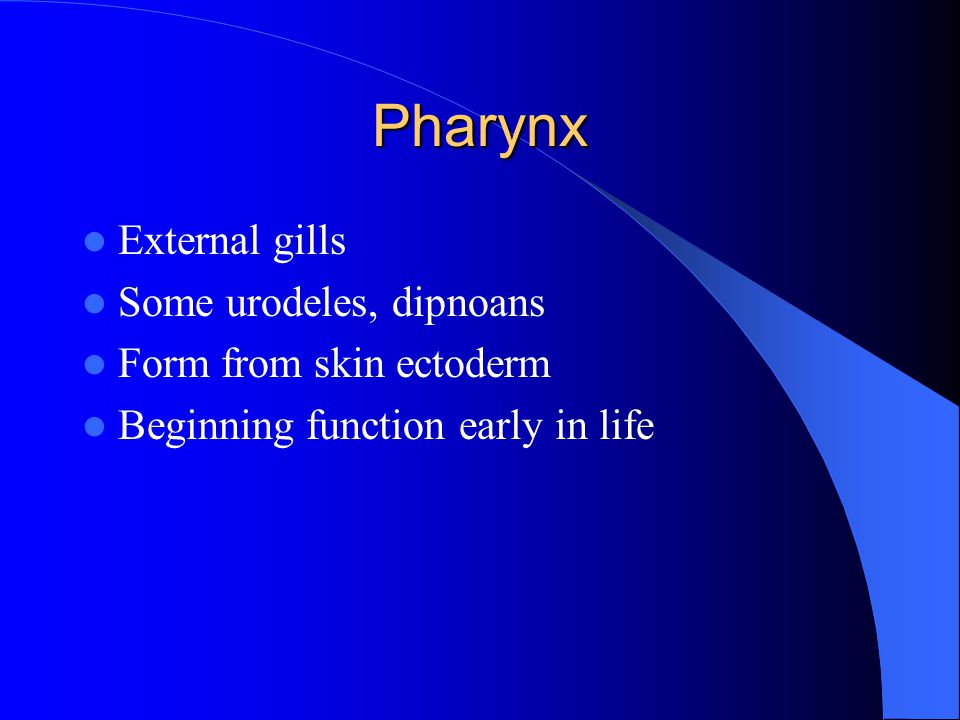 Pharynx

- External gills
- Some urodeles, dipnoans
- Form from skin ectoderm
- Beginning function early in life